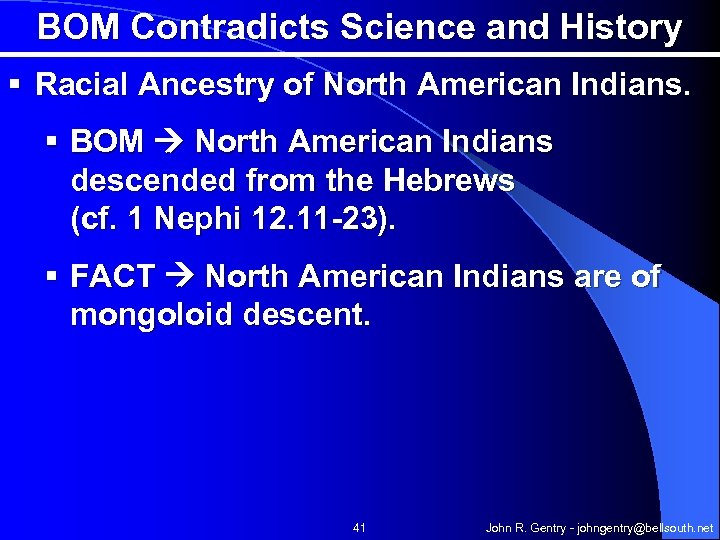 BOM Contradicts Science and History

▪ Racial Ancestry of North American Indians.

▪ BOM → North American Indians descended from the Hebrews (cf. 1 Nephi 12.11-23).

▪ FACT → North American Indians are of mongoloid descent.

41

John R. Gentry - johngentry@bellsouth.net